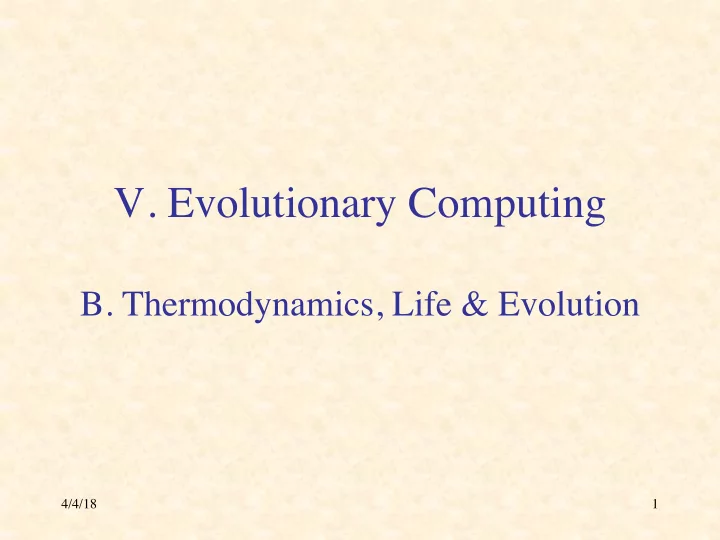 V. Evolutionary Computing

B. Thermodynamics, Life & Evolution

4/4/18

1